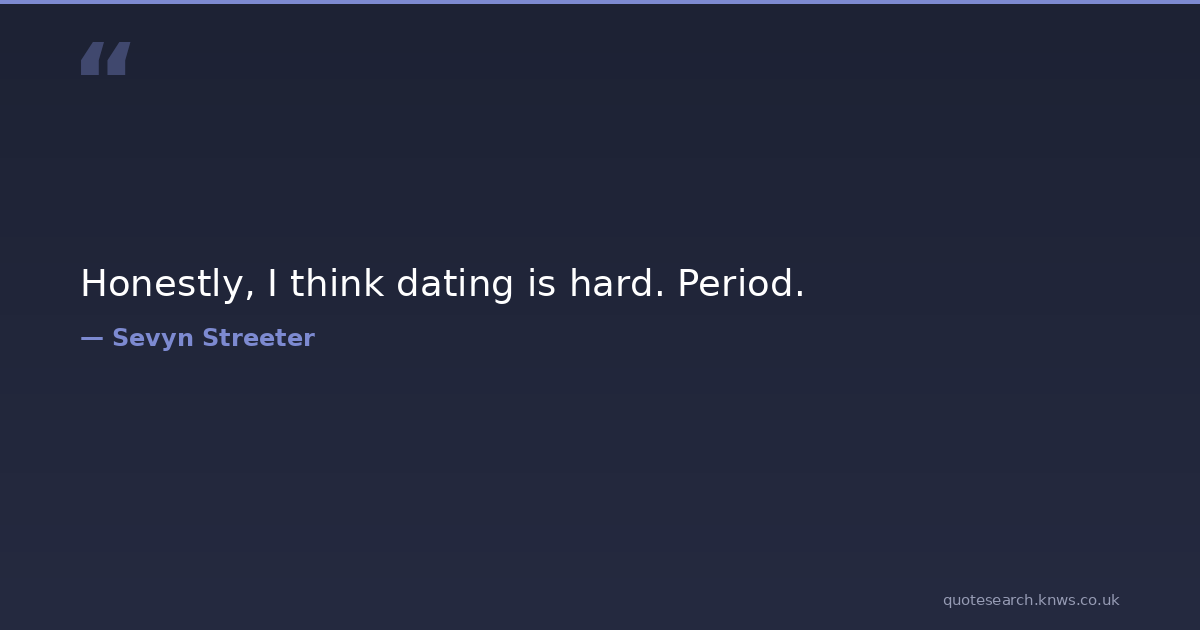 “

Honestly, I think dating is hard. Period.

— Sevyn Streeter

quotesearch.knws.co.uk